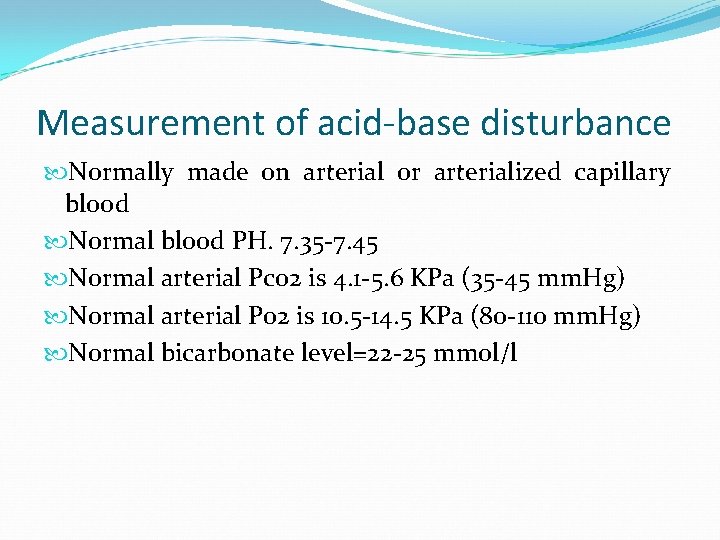 Measurement of acid-base disturbance

Normally made on arterial or arterialized capillary blood

Normal blood PH. 7.35-7.45

Normal arterial Pco2 is 4.1-5.6 KPa (35-45 mmHg)

Normal arterial Po2 is 10.5-14.5 KPa (80-110 mmHg)

Normal bicarbonate level=22-25 mmol/l